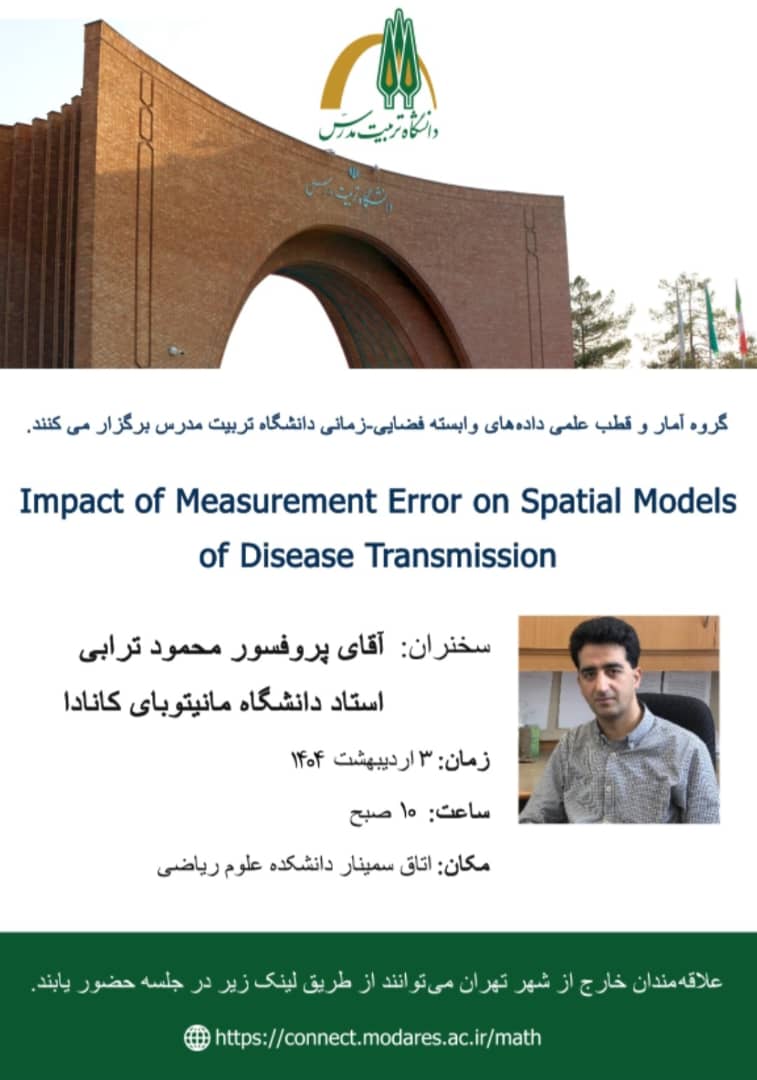 دانشگاه تربیت مدرس

دانشگاه تربیت مدرس

گروه آمار و قطب علمی داده‌های وابسته فضایی-زمانی دانشگاه تربیت مدرس برگزار می کنند.

Impact of Measurement Error on Spatial Models of Disease Transmission

سخنران: آقای پروفسور محمود ترابی
استاد دانشگاه مانیتوبای کانادا

زمان: ۳ اردیبهشت ۱۴۰۴

ساعت: ۱۰ صبح

مکان: اتاق سمینار دانشکده علوم ریاضی

علاقه‌مندان خارج از شهر تهران می‌توانند از طریق لینک زیر در جلسه حضور یابند.

https://connect.modares.ac.ir/math